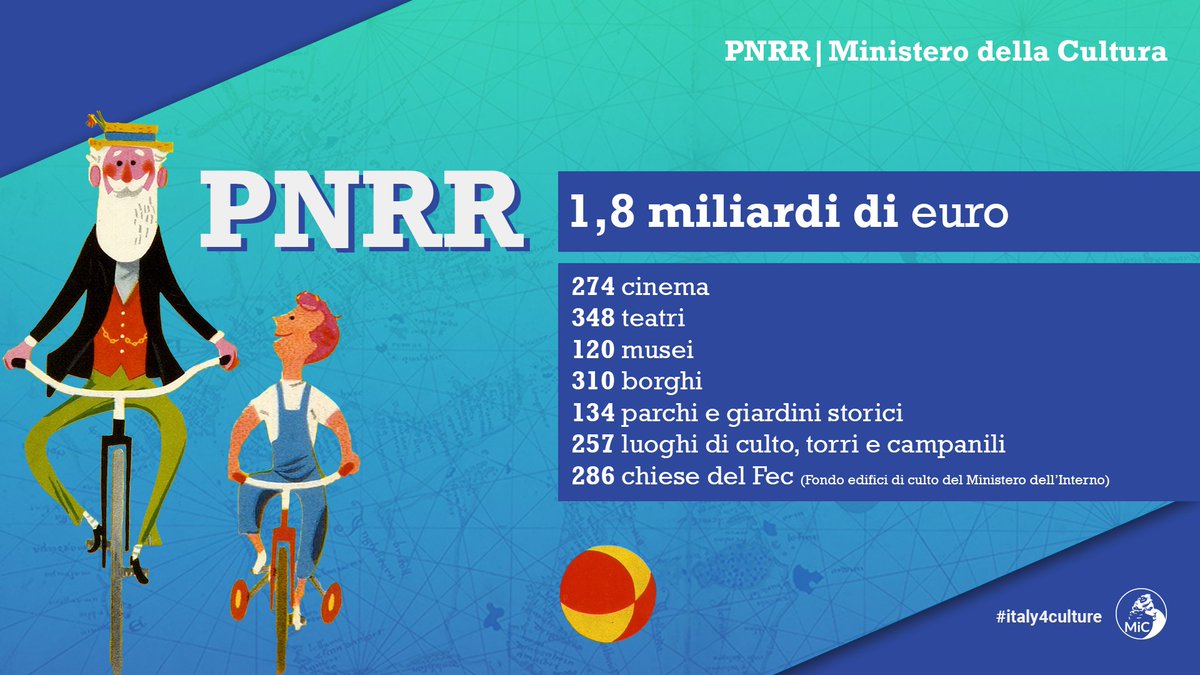 PNRR | Ministero della Cultura

PNRR

1,8 miliardi di euro

274 cinema
348 teatri
120 musei
310 borghi
134 parchi e giardini storici
257 luoghi di culto, torri e campanili
286 chiese del Fec (Fondo edifici di culto del Ministero dell'Interno)

#italy4culture

MiC